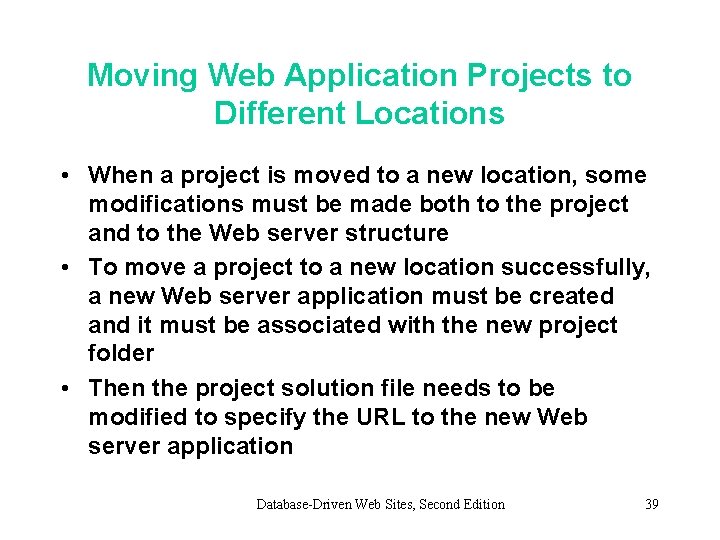 Moving Web Application Projects to Different Locations

• When a project is moved to a new location, some modifications must be made both to the project and to the Web server structure

• To move a project to a new location successfully, a new Web server application must be created and it must be associated with the new project folder

• Then the project solution file needs to be modified to specify the URL to the new Web server application

Database-Driven Web Sites, Second Edition

39